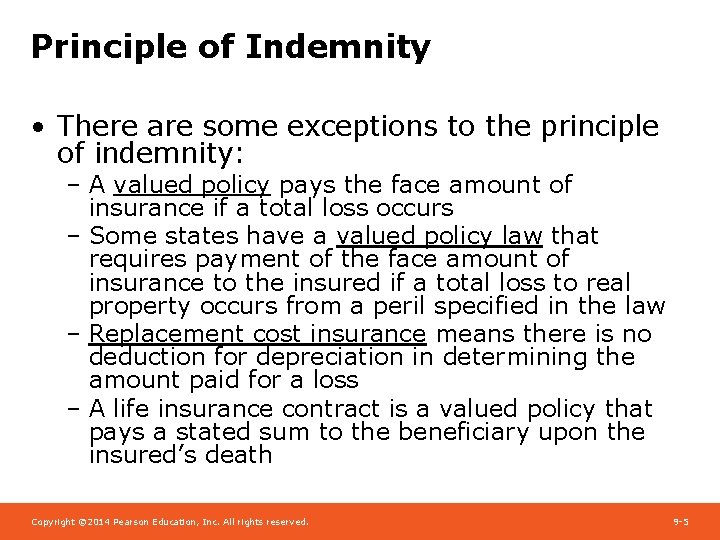 Principle of Indemnity

• There are some exceptions to the principle of indemnity:
– A valued policy pays the face amount of insurance if a total loss occurs
– Some states have a valued policy law that requires payment of the face amount of insurance to the insured if a total loss to real property occurs from a peril specified in the law
– Replacement cost insurance means there is no deduction for depreciation in determining the amount paid for a loss
– A life insurance contract is a valued policy that pays a stated sum to the beneficiary upon the insured's death

Copyright ©2014 Pearson Education, Inc. All rights reserved.

9-5